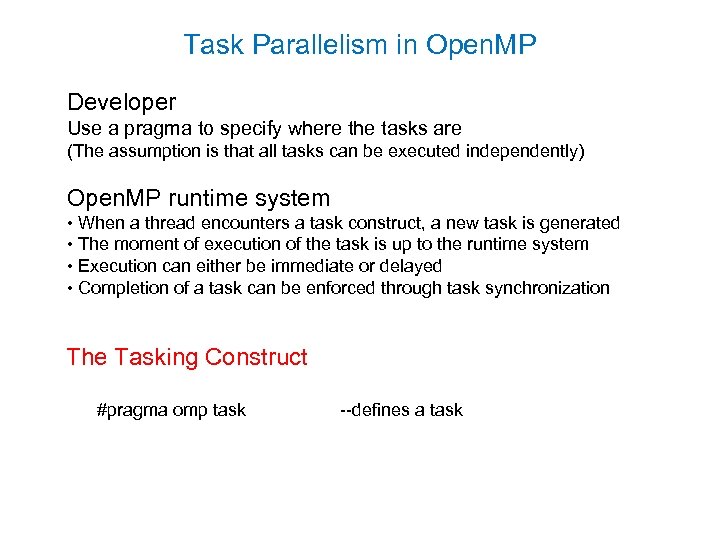 Task Parallelism in OpenMP

Developer
Use a pragma to specify where the tasks are
(The assumption is that all tasks can be executed independently)

OpenMP runtime system
• When a thread encounters a task construct, a new task is generated
• The moment of execution of the task is up to the runtime system
• Execution can either be immediate or delayed
• Completion of a task can be enforced through task synchronization

The Tasking Construct

#pragma omp task --defines a task